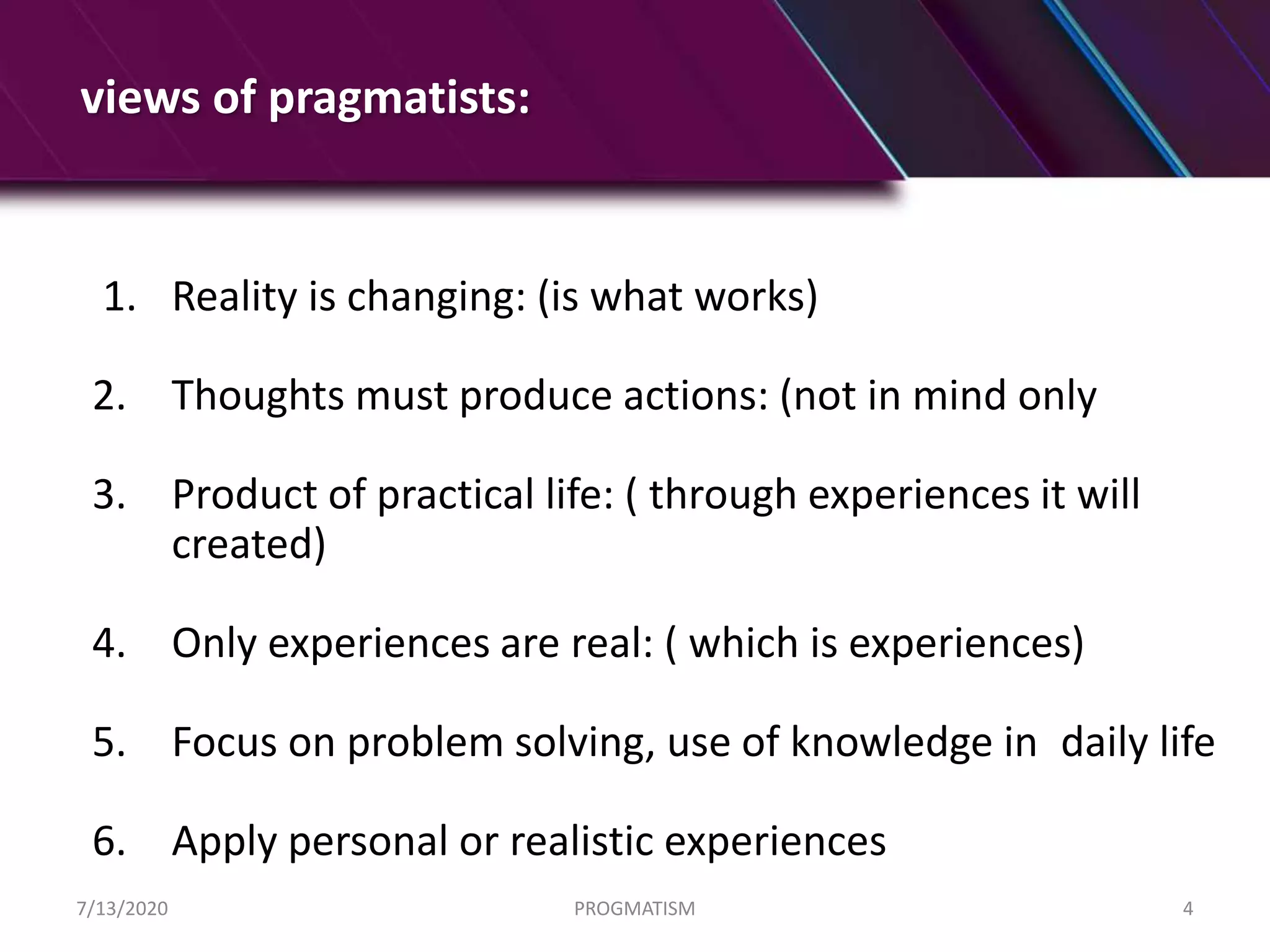 views of pragmatists:

1. Reality is changing: (is what works)

2. Thoughts must produce actions: (not in mind only

3. Product of practical life: ( through experiences it will created)

4. Only experiences are real: ( which is experiences)

5. Focus on problem solving, use of knowledge in daily life

6. Apply personal or realistic experiences

7/13/2020 PROGMATISM 4